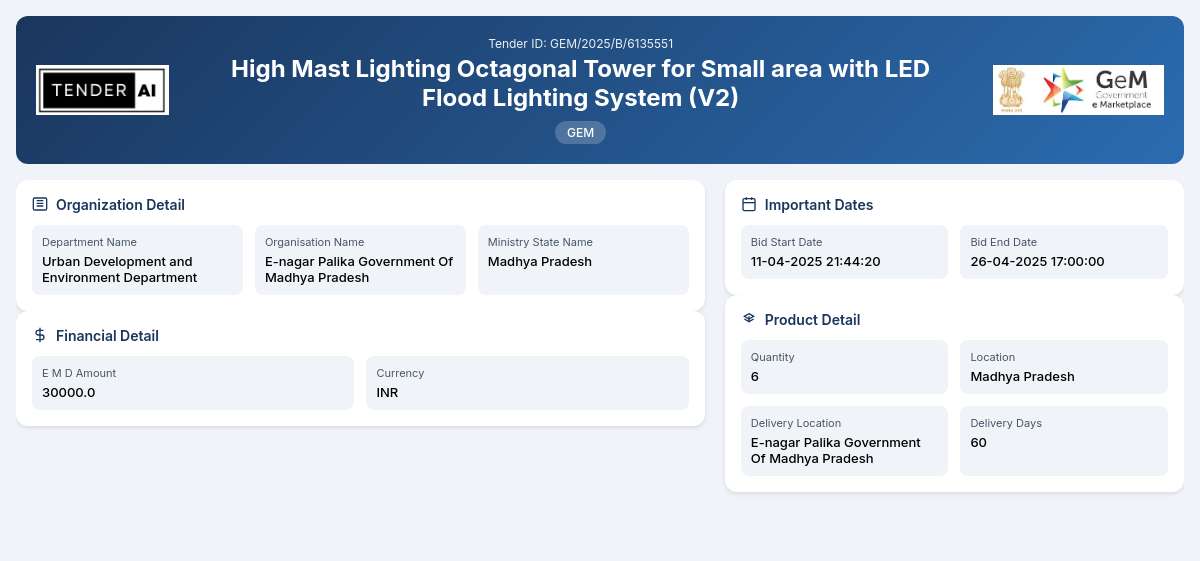 TENDER AI

Tender ID: GEM/2025/B/6135551

High Mast Lighting Octagonal Tower for Small area with LED Flood Lighting System (V2)

GEM

GeM
Government
e Marketplace

Organization Detail

Department Name
Urban Development and Environment Department

Organisation Name
E-nagar Palika Government Of Madhya Pradesh

Ministry State Name
Madhya Pradesh

Financial Detail

E M D Amount
30000.0

Currency
INR

Important Dates

Bid Start Date
11-04-2025 21:44:20

Bid End Date
26-04-2025 17:00:00

Product Detail

Quantity
6

Location
Madhya Pradesh

Delivery Location
E-nagar Palika Government Of Madhya Pradesh

Delivery Days
60